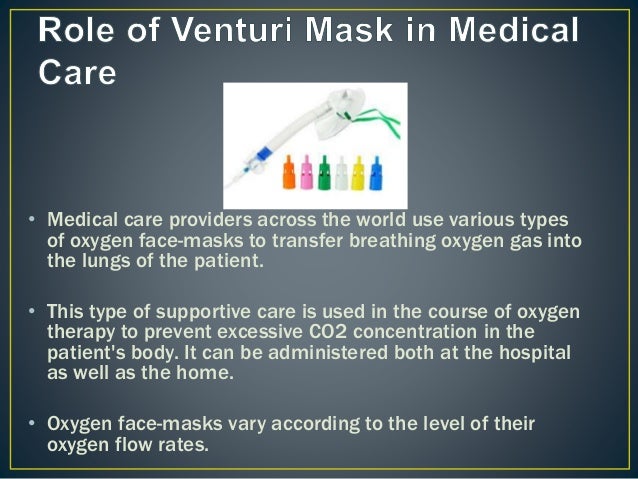 Role of Venturi Mask in Medical Care

• Medical care providers across the world use various types of oxygen face-masks to transfer breathing oxygen gas into the lungs of the patient.

• This type of supportive care is used in the course of oxygen therapy to prevent excessive CO2 concentration in the patient's body. It can be administered both at the hospital as well as the home.

• Oxygen face-masks vary according to the level of their oxygen flow rates.